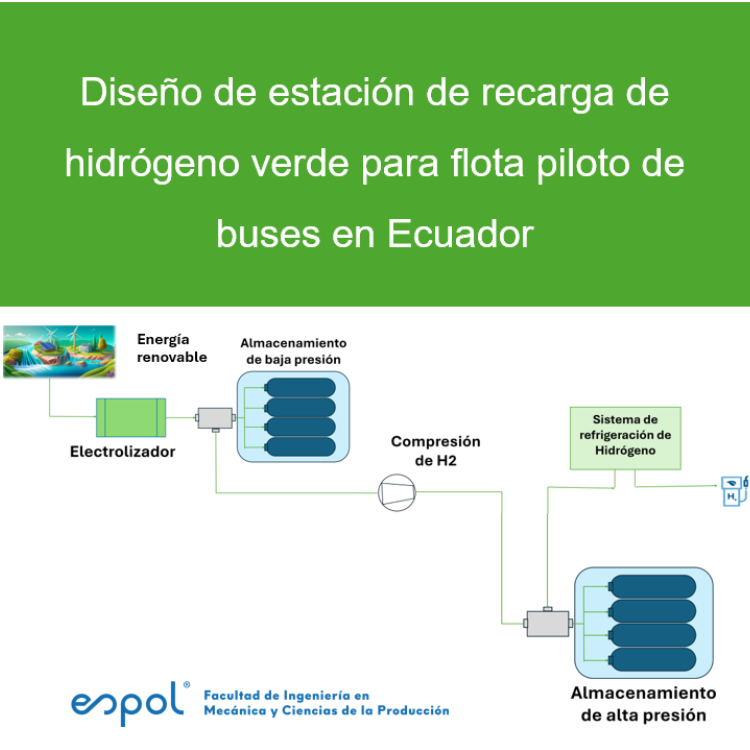 Diseño de estación de recarga de hidrógeno verde para flota piloto de buses en Ecuador

Energía renovable

Almacenamiento de baja presión

Electrolizador

Compresión de H2

Sistema de refrigeración de Hidrógeno

$H_2$

Almacenamiento de alta presión

espol®

Facultad de Ingeniería en Mecánica y Ciencias de la Producción